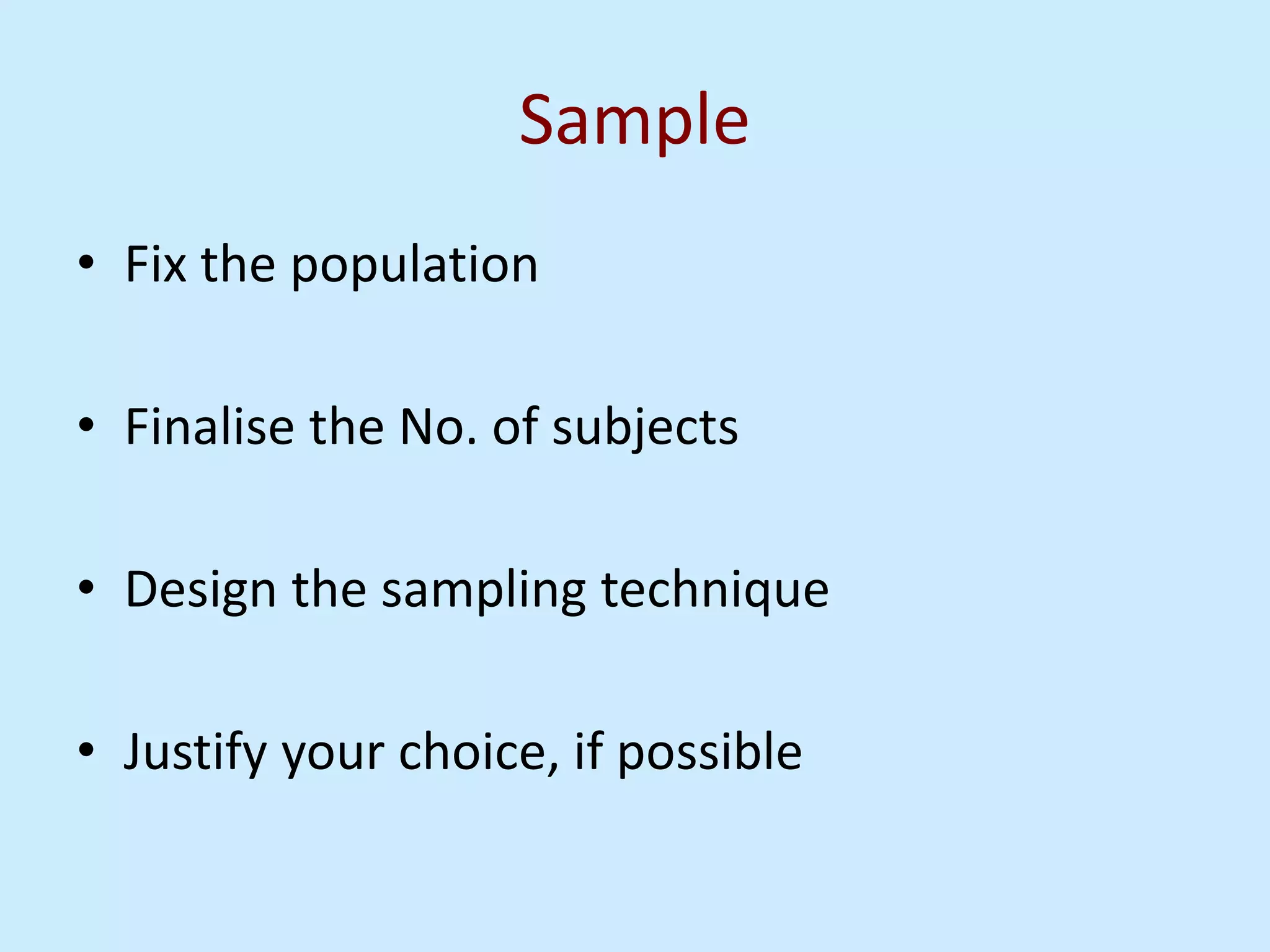 Sample

• Fix the population

• Finalise the No. of subjects

• Design the sampling technique

• Justify your choice, if possible